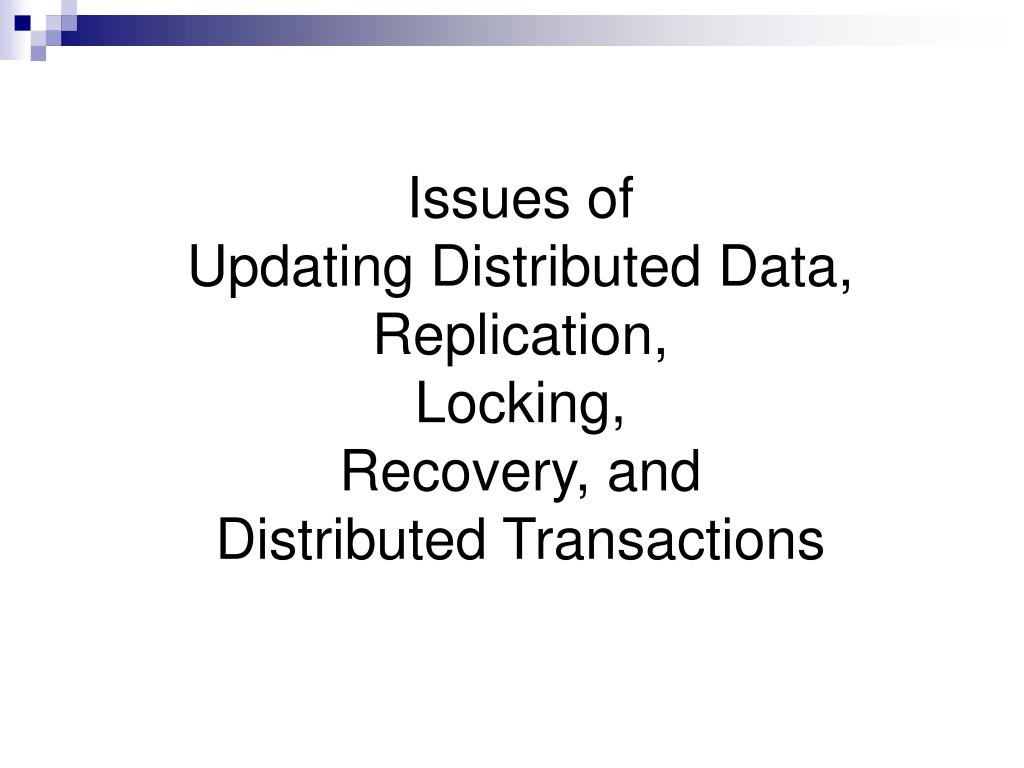 Issues of
Updating Distributed Data,
Replication,
Locking,
Recovery, and
Distributed Transactions